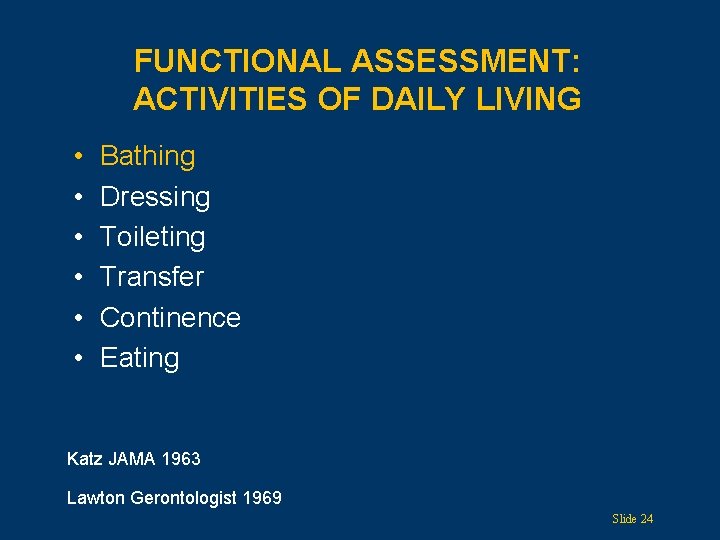 FUNCTIONAL ASSESSMENT: ACTIVITIES OF DAILY LIVING

• Bathing
• Dressing
• Toileting
• Transfer
• Continence
• Eating

Katz JAMA 1963

Lawton Gerontologist 1969

Slide 24